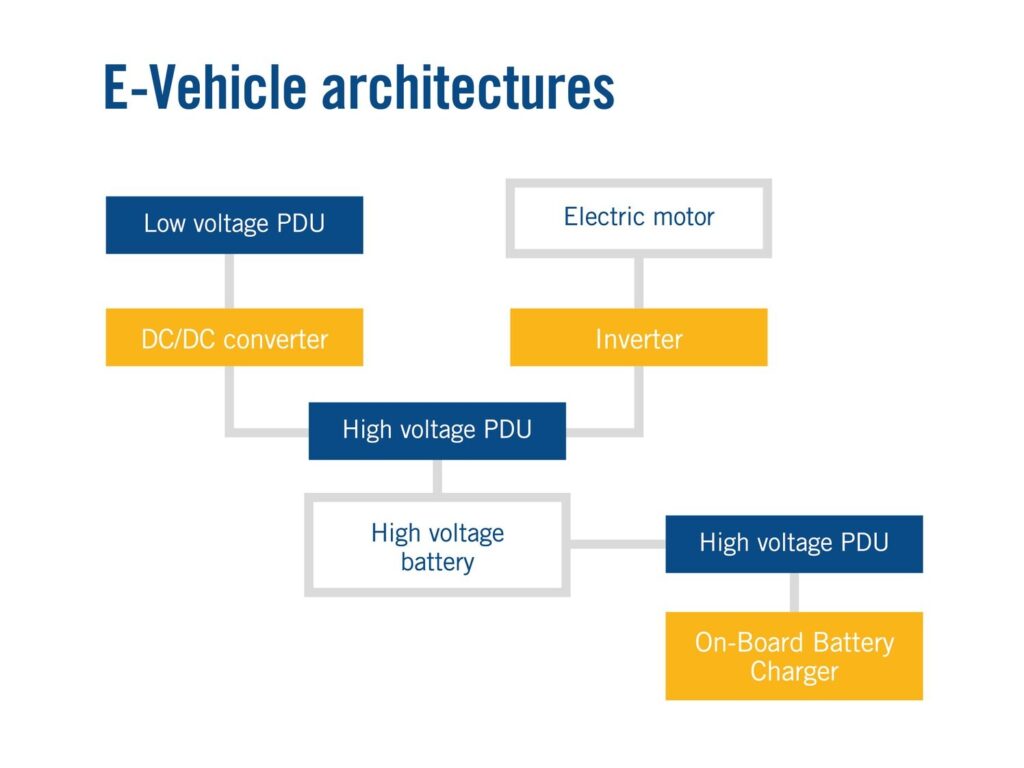 E-Vehicle architectures

Low voltage PDU

Electric motor

DC/DC converter

Inverter

High voltage PDU

High voltage battery

High voltage PDU

On-Board Battery Charger